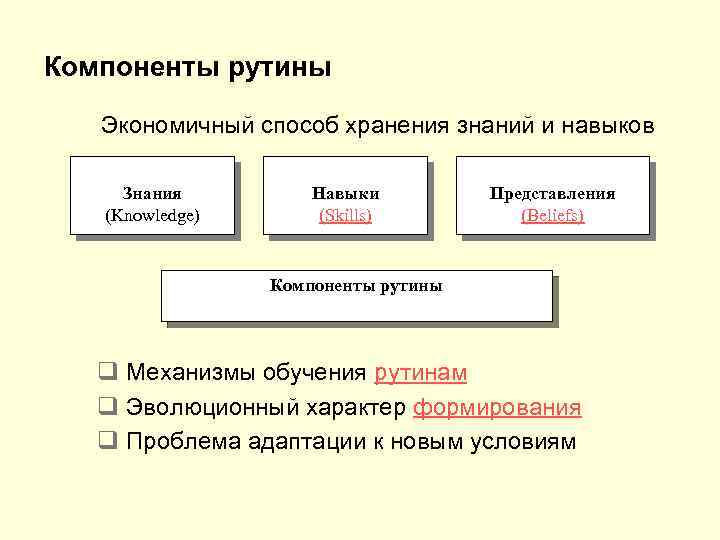 Компоненты рутины

Экономичный способ хранения знаний и навыков

Знания
(Knowledge)

Навыки
(Skills)

Представления
(Beliefs)

Компоненты рутины

❑ Механизмы обучения рутинам
❑ Эволюционный характер формирования
❑ Проблема адаптации к новым условиям